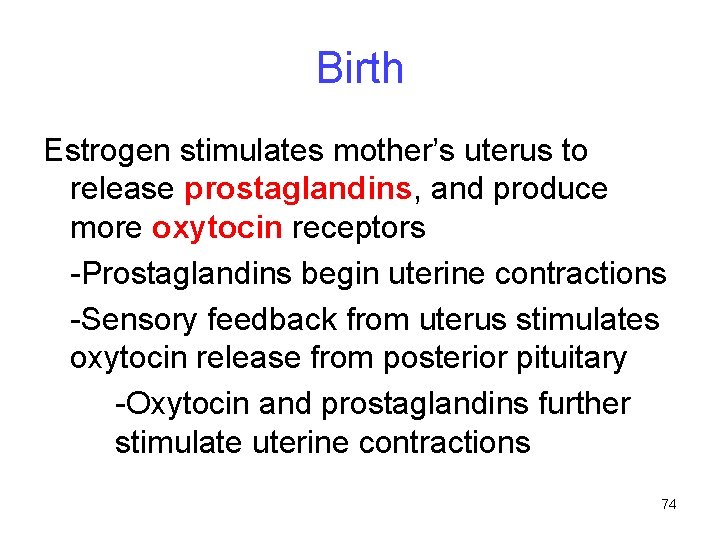 Birth

Estrogen stimulates mother's uterus to release prostaglandins, and produce more oxytocin receptors

-Prostaglandins begin uterine contractions

-Sensory feedback from uterus stimulates oxytocin release from posterior pituitary

-Oxytocin and prostaglandins further stimulate uterine contractions

74